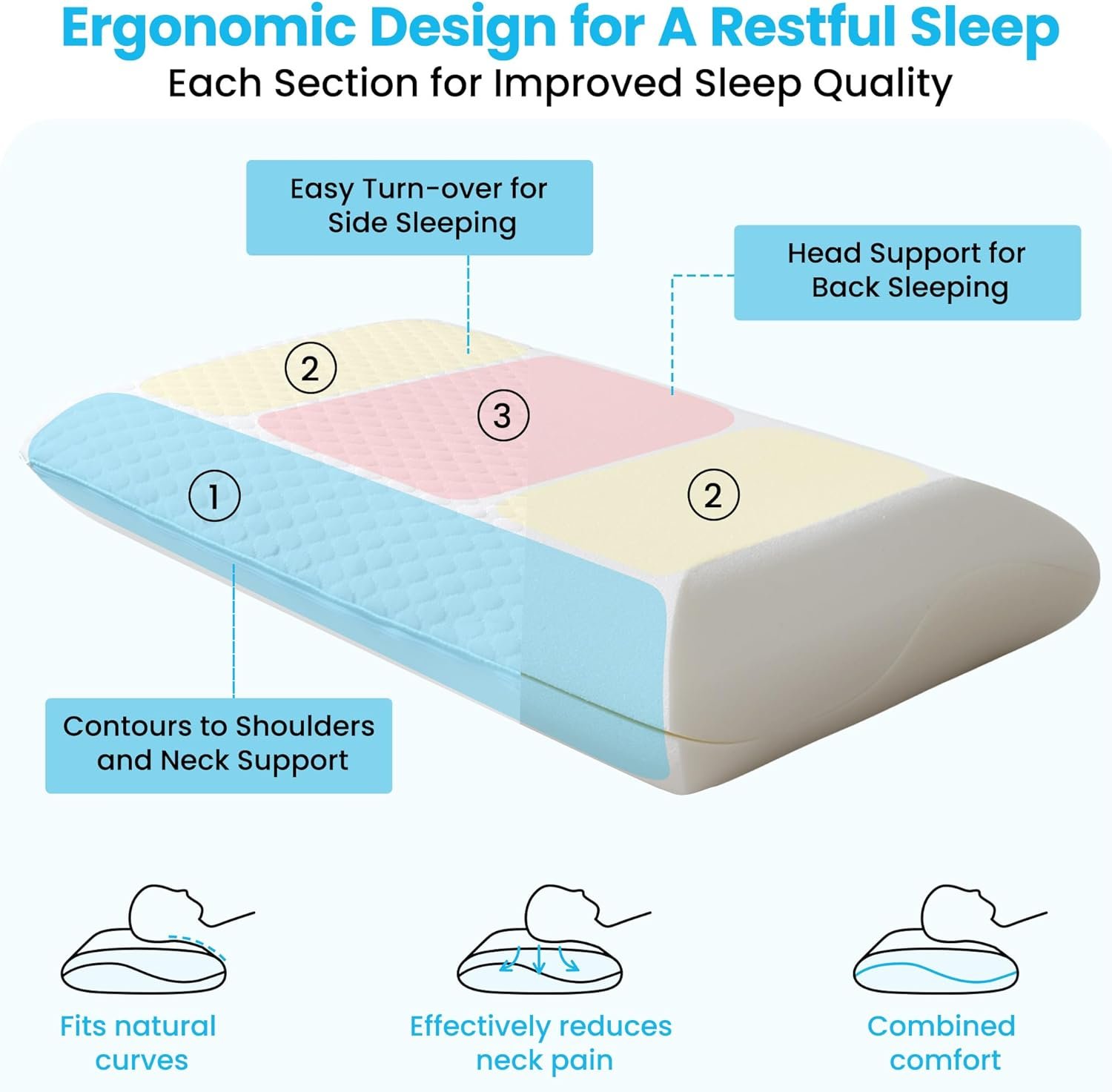 Ergonomic Design for A Restful Sleep
Each Section for Improved Sleep Quality

Easy Turn-over for Side Sleeping

Head Support for Back Sleeping

2

3

1

2

Contours to Shoulders and Neck Support

Fits natural curves

Effectively reduces neck pain

Combined comfort